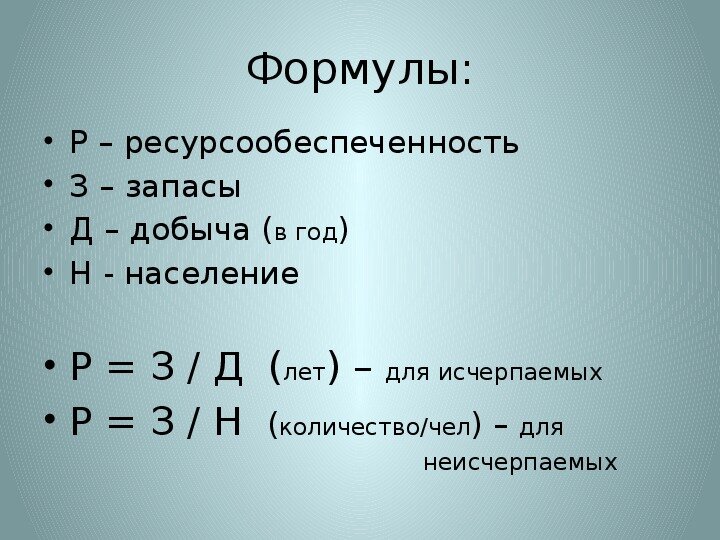 Формулы:

• Р – ресурсообеспеченность
• З – запасы
• Д – добыча (в год)
• Н - население

• Р = З / Д (лет) – для исчерпаемых
• Р = З / Н (количество/чел) – для неисчерпаемых